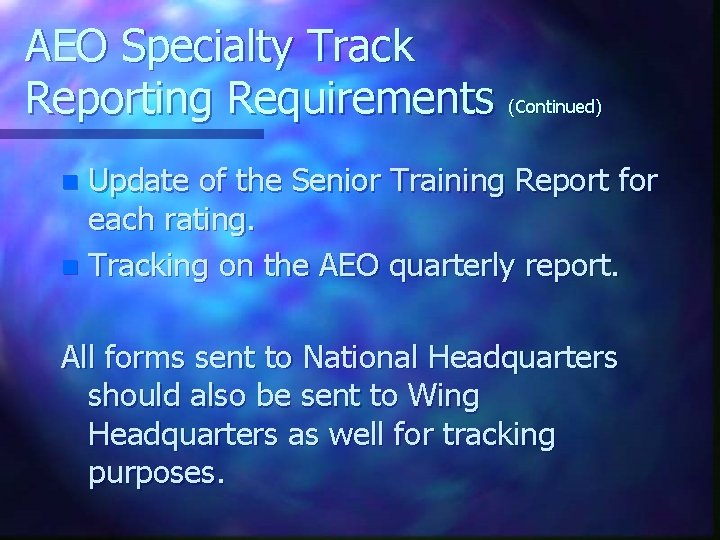 AEO Specialty Track Reporting Requirements (Continued)

- Update of the Senior Training Report for each rating.
- Tracking on the AEO quarterly report.

All forms sent to National Headquarters should also be sent to Wing Headquarters as well for tracking purposes.